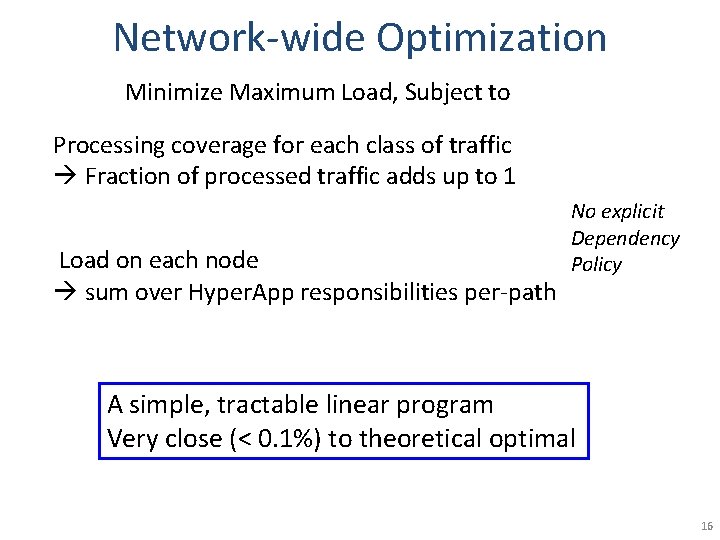 Network-wide Optimization

Minimize Maximum Load, Subject to

Processing coverage for each class of traffic
→ Fraction of processed traffic adds up to 1

No explicit Dependency Policy

Load on each node
→ sum over HyperApp responsibilities per-path

A simple, tractable linear program
Very close (< 0.1%) to theoretical optimal

16